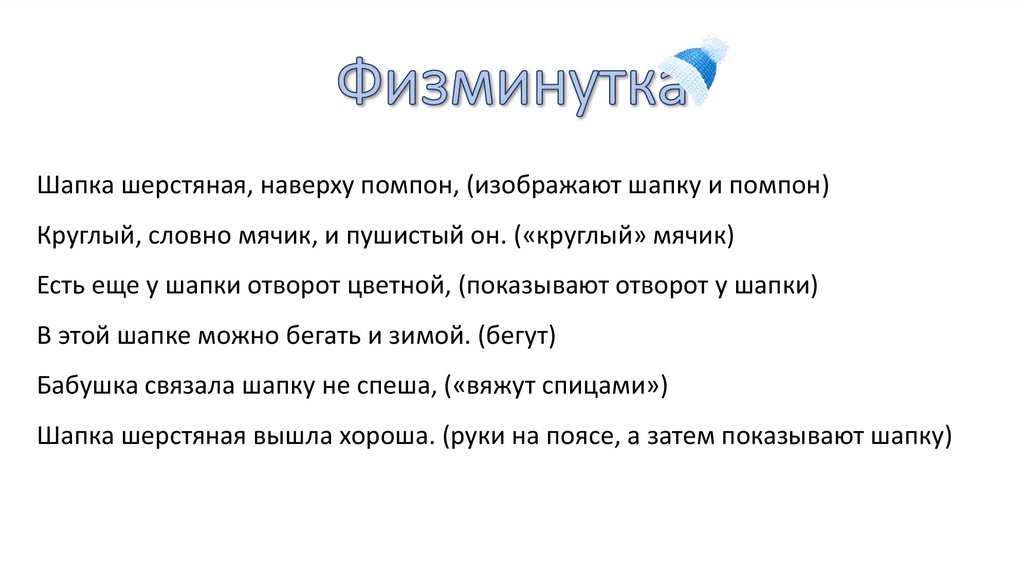 Физминутка

Шапка шерстяная, наверху помпон, (изображают шапку и помпон)

Круглый, словно мячик, и пушистый он. («круглый» мячик)

Есть еще у шапки отворот цветной, (показывают отворот у шапки)

В этой шапке можно бегать и зимой. (бегут)

Бабушка связала шапку не спеша, («вяжут спицами»)

Шапка шерстяная вышла хороша. (руки на поясе, а затем показывают шапку)